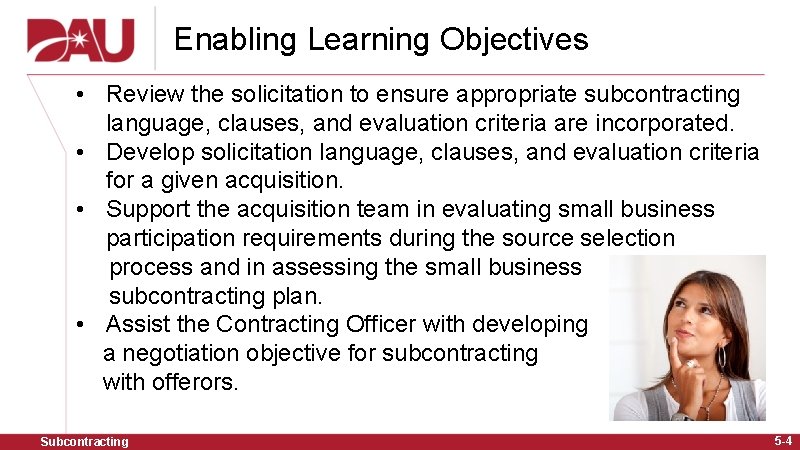 DAU

Enabling Learning Objectives

• Review the solicitation to ensure appropriate subcontracting language, clauses, and evaluation criteria are incorporated.
• Develop solicitation language, clauses, and evaluation criteria for a given acquisition.
• Support the acquisition team in evaluating small business participation requirements during the source selection process and in assessing the small business subcontracting plan.
• Assist the Contracting Officer with developing a negotiation objective for subcontracting with offerors.

Subcontracting

5-4